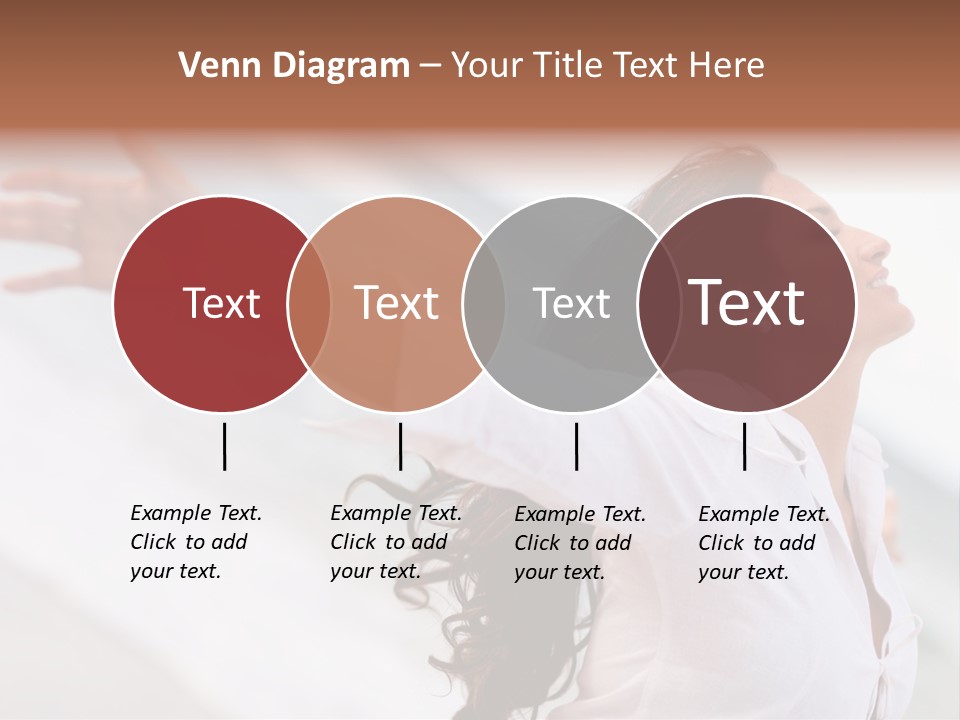 Venn Diagram – Your Title Text Here

Text

Text

Text

Text

Example Text. Click to add your text.

Example Text. Click to add your text.

Example Text. Click to add your text.

Example Text. Click to add your text.